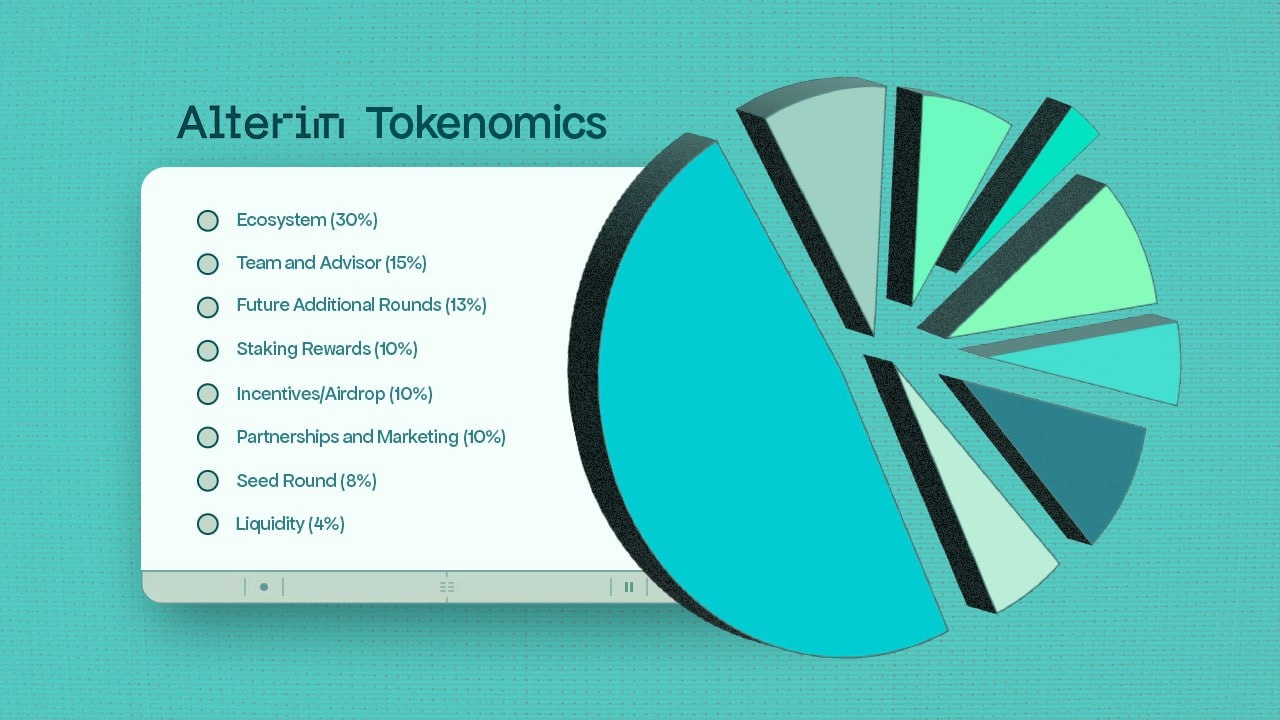 Alterim Tokenomics

Ecosystem (30%)

Team and Advisor (15%)

Future Additional Rounds (13%)

Staking Rewards (10%)

Incentives/Airdrop (10%)

Partnerships and Marketing (10%)

Seed Round (8%)

Liquidity (4%)